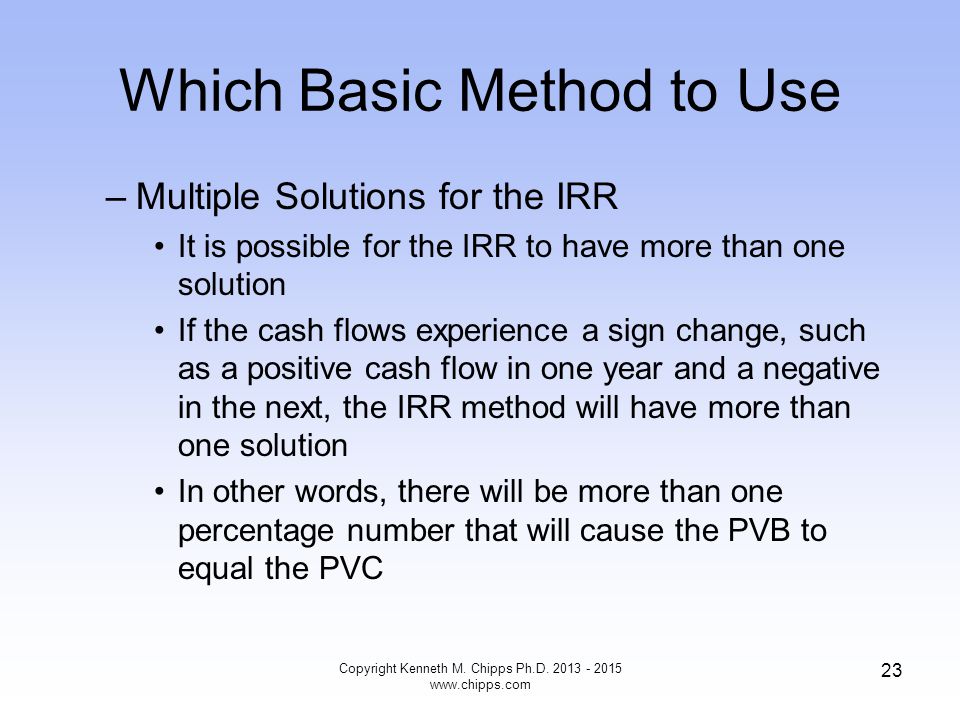 Which Basic Method to Use

– Multiple Solutions for the IRR

• It is possible for the IRR to have more than one solution

• If the cash flows experience a sign change, such as a positive cash flow in one year and a negative in the next, the IRR method will have more than one solution

• In other words, there will be more than one percentage number that will cause the PVB to equal the PVC

Copyright Kenneth M. Chipps Ph.D. 2013 - 2015
www.chipps.com

23